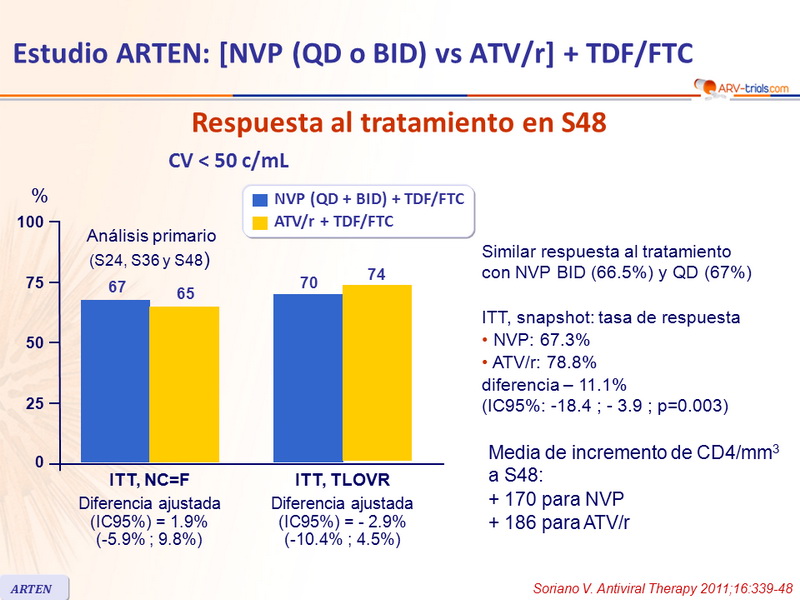 Estudio ARTEN: [NVP (QD o BID) vs ATV/r] + TDF/FTC

ARV-trials.com

Respuesta al tratamiento en S48

CV < 50 c/mL

%

NVP (QD + BID) + TDF/FTC
ATV/r + TDF/FTC

100
75
50
25
0

Análisis primario
(S24, S36 y S48)

67
65
70
74

ITT, NC=F
Diferencia ajustada
(IC95%) = 1.9%
(-5.9% ; 9.8%)

ITT, TLOVR
Diferencia ajustada
(IC95%) = - 2.9%
(-10.4% ; 4.5%)

Similar respuesta al tratamiento con NVP BID (66.5%) y QD (67%)

ITT, snapshot: tasa de respuesta
• NVP: 67.3%
• ATV/r: 78.8%
diferencia – 11.1%
(IC95%: -18.4 ; - 3.9 ; p=0.003)

Media de incremento de CD4/mm$^3$ a S48:
+ 170 para NVP
+ 186 para ATV/r

ARTEN

Soriano V. Antiviral Therapy 2011;16:339-48